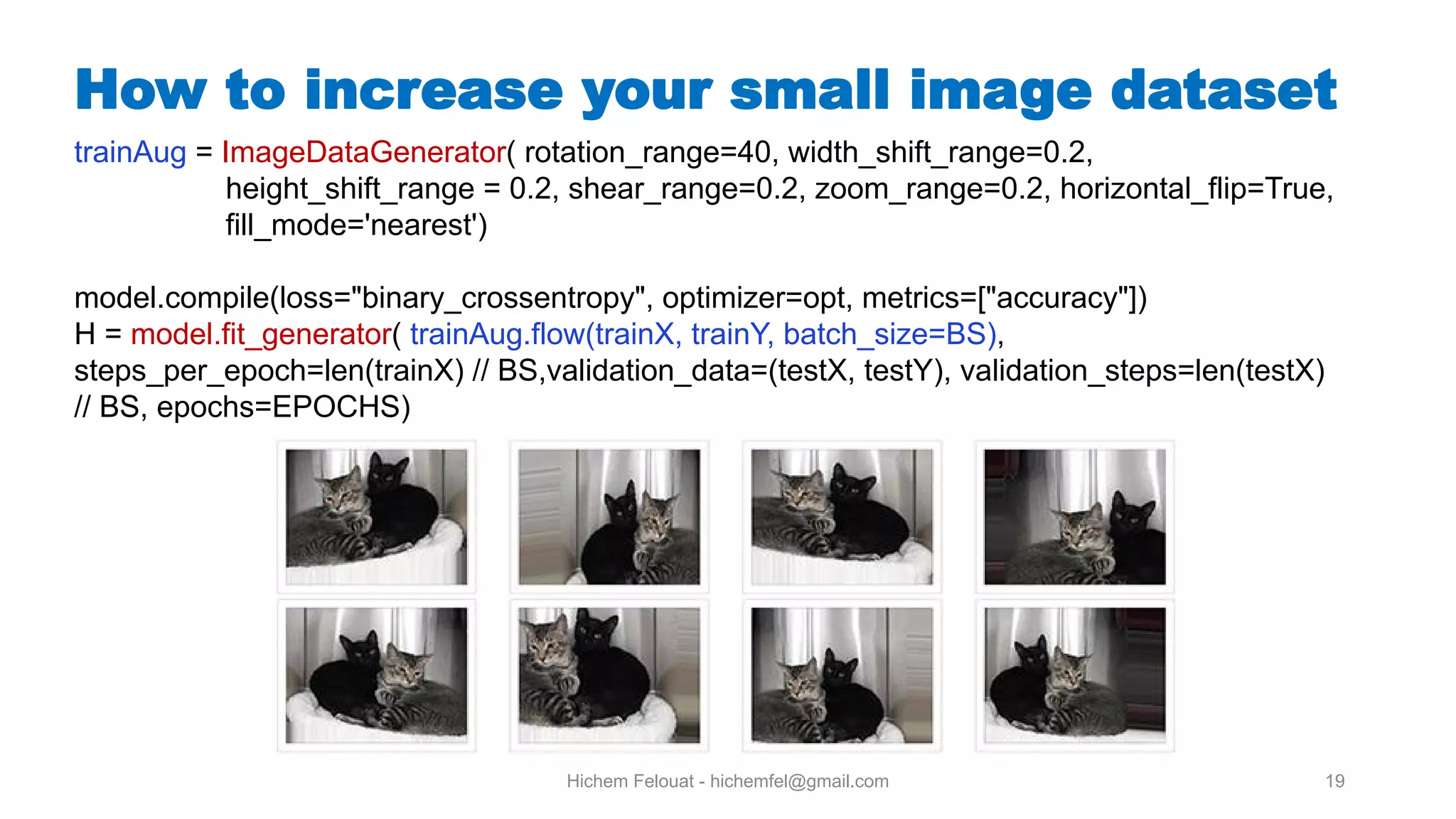 How to increase your small image dataset

trainAug = ImageDataGenerator( rotation_range=40, width_shift_range=0.2, height_shift_range = 0.2, shear_range=0.2, zoom_range=0.2, horizontal_flip=True, fill_mode='nearest')

model.compile(loss="binary_crossentropy", optimizer=opt, metrics=["accuracy"])
H = model.fit_generator( trainAug.flow(trainX, trainY, batch_size=BS), steps_per_epoch=len(trainX) // BS,validation_data=(testX, testY), validation_steps=len(testX) // BS, epochs=EPOCHS)

Hichem Felouat - hichemfel@gmail.com

19